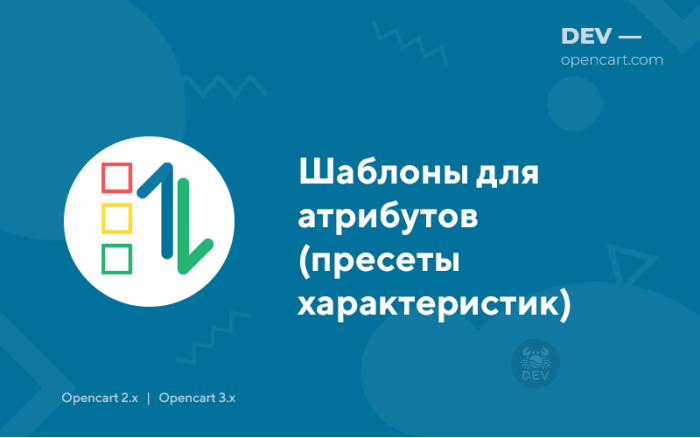 DEV —
opencart.com

Шаблоны для атрибутов (пресеты характеристик)

DEV

Opencart 2.x | Opencart 3.x